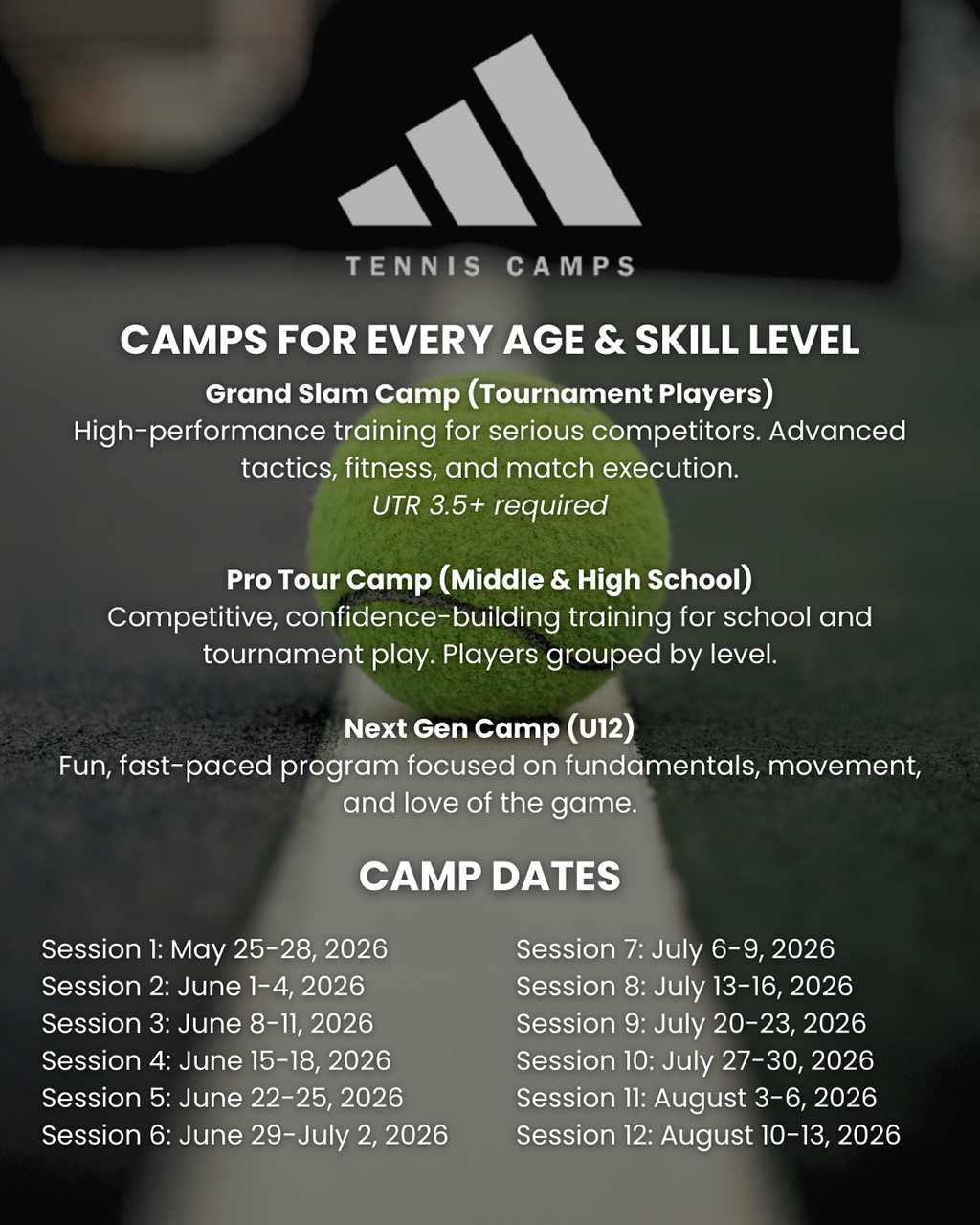 TENNIS CAMPS

CAMPS FOR EVERY AGE & SKILL LEVEL

Grand Slam Camp (Tournament Players)
High-performance training for serious competitors. Advanced tactics, fitness, and match execution.
UTR 3.5+ required

Pro Tour Camp (Middle & High School)
Competitive, confidence-building training for school and tournament play. Players grouped by level.

Next Gen Camp (U12)
Fun, fast-paced program focused on fundamentals, movement, and love of the game.

CAMP DATES

Session 1: May 25-28, 2026
Session 2: June 1-4, 2026
Session 3: June 8-11, 2026
Session 4: June 15-18, 2026
Session 5: June 22-25, 2026
Session 6: June 29-July 2, 2026

Session 7: July 6-9, 2026
Session 8: July 13-16, 2026
Session 9: July 20-23, 2026
Session 10: July 27-30, 2026
Session 11: August 3-6, 2026
Session 12: August 10-13, 2026